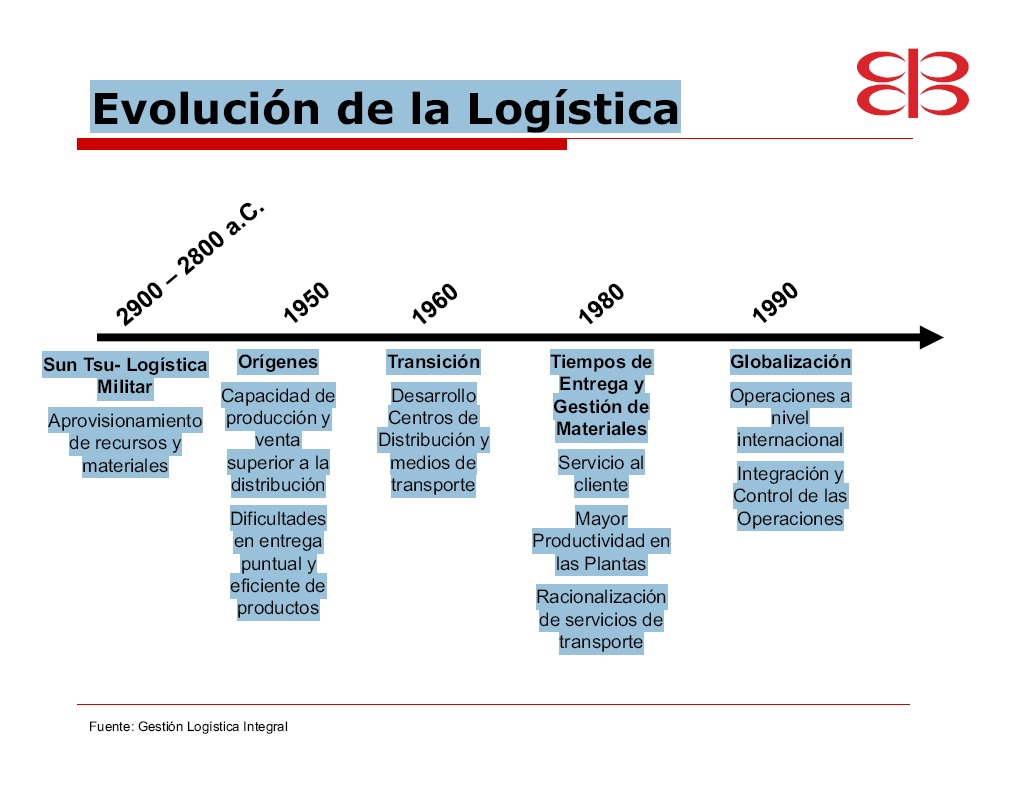 Evolución de la Logística

2900 – 2800 a.C.

1950

1960

1980

1990

Sun Tsu- Logística Militar

Aprovisionamiento de recursos y materiales

Orígenes

Capacidad de producción y venta superior a la distribución

Dificultades en entrega puntual y eficiente de productos

Transición

Desarrollo Centros de Distribución y medios de transporte

Tiempos de Entrega y Gestión de Materiales

Servicio al cliente

Mayor Productividad en las Plantas

Racionalización de servicios de transporte

Globalización

Operaciones a nivel internacional

Integración y Control de las Operaciones

Fuente: Gestión Logística Integral